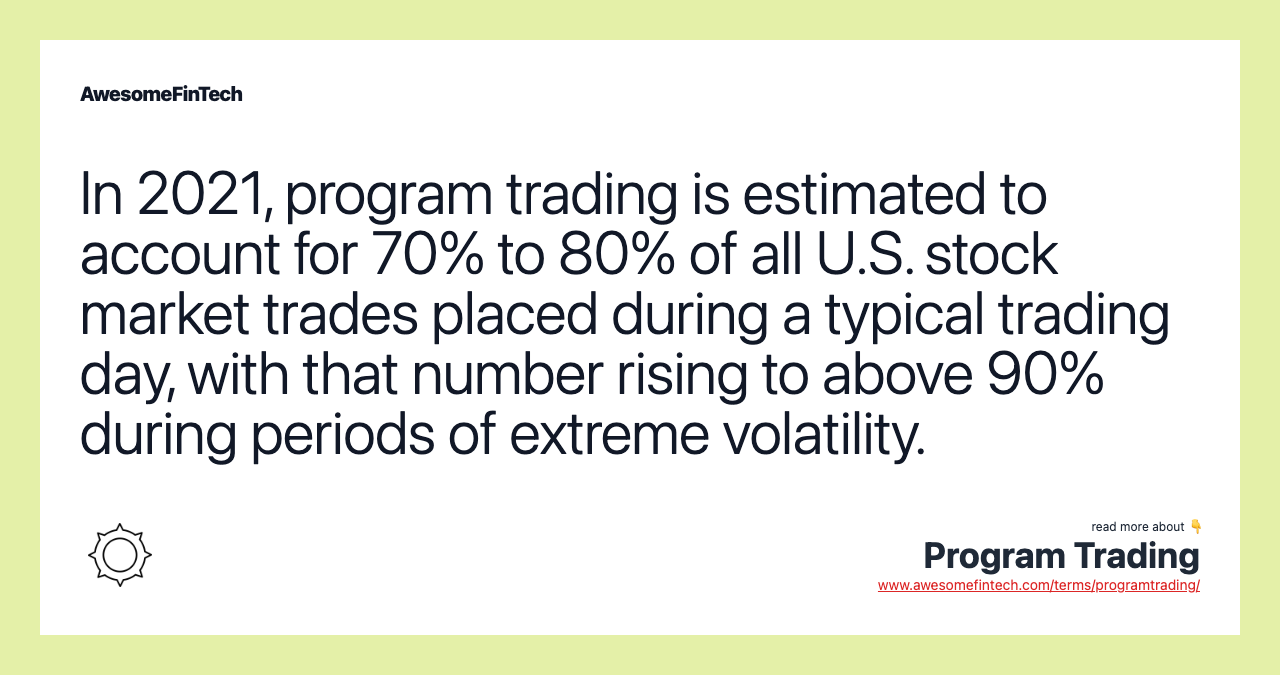 AwesomeFinTech

In 2021, program trading is estimated to account for 70% to 80% of all U.S. stock market trades placed during a typical trading day, with that number rising to above 90% during periods of extreme volatility.

read more about 👇
Program Trading
www.awesomefintech.com/terms/programtrading/